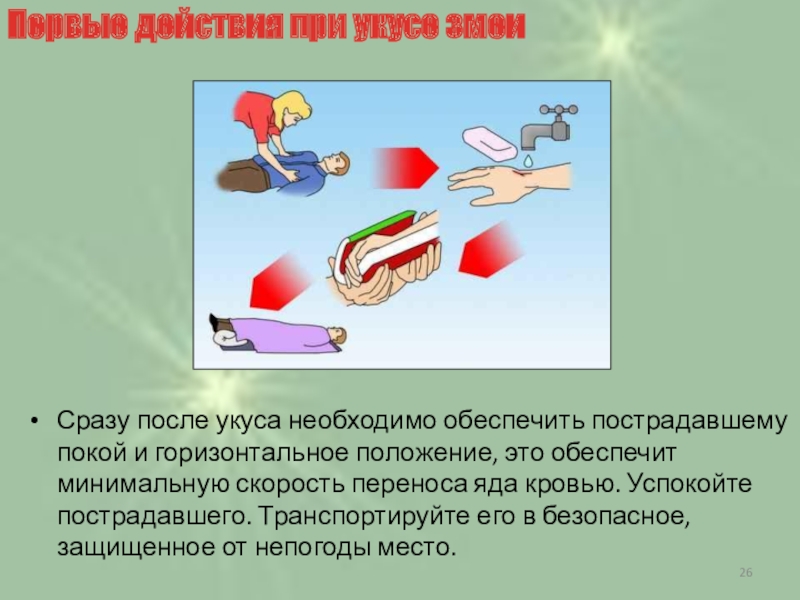 Первые действия при укусе змеи

• Сразу после укуса необходимо обеспечить пострадавшему покой и горизонтальное положение, это обеспечит минимальную скорость переноса яда кровью. Успокойте пострадавшего. Транспортируйте его в безопасное, защищенное от непогоды место.

26